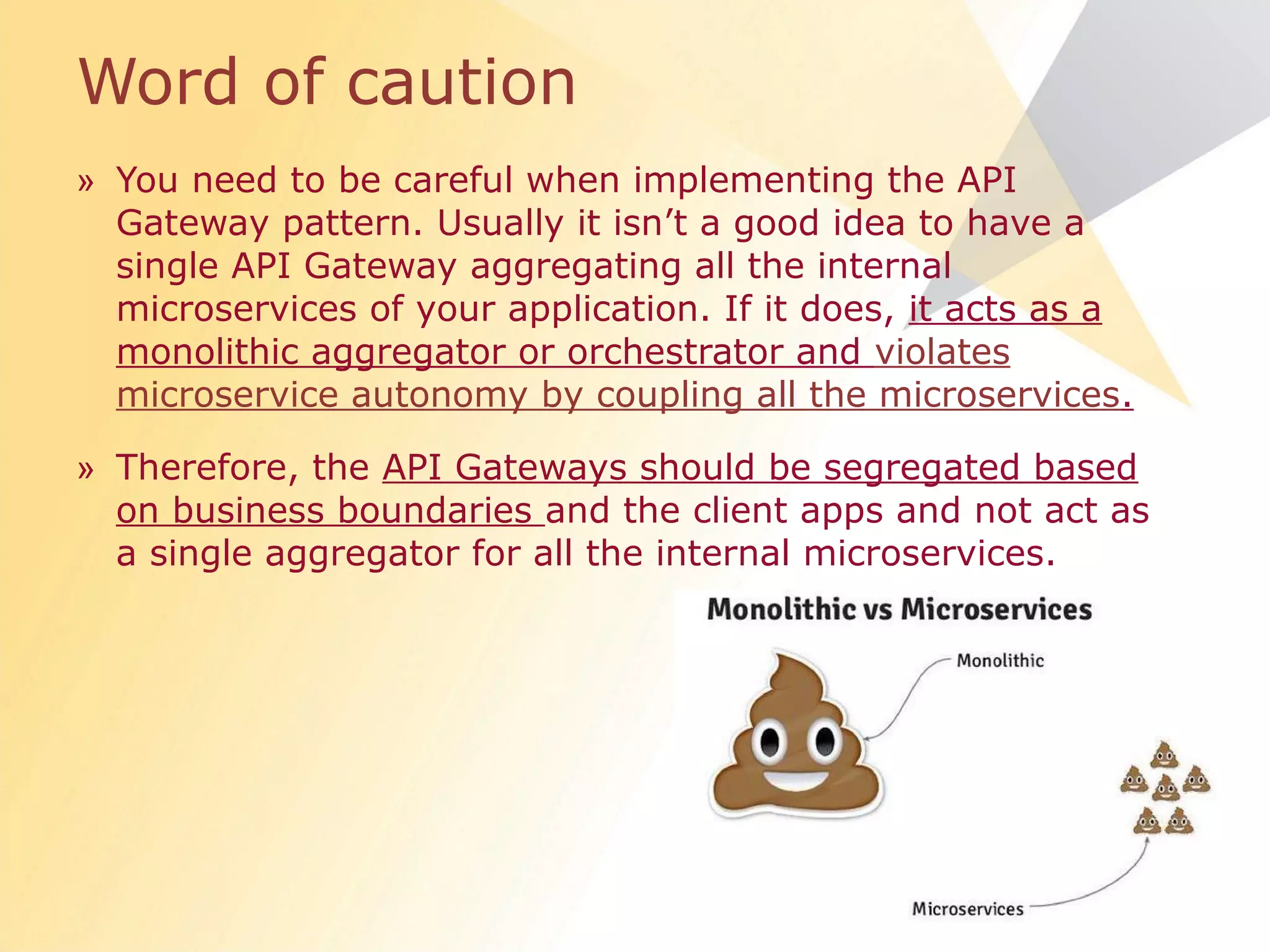 Word of caution

» You need to be careful when implementing the API Gateway pattern. Usually it isn’t a good idea to have a single API Gateway aggregating all the internal microservices of your application. If it does, it acts as a monolithic aggregator or orchestrator and violates microservice autonomy by coupling all the microservices.

» Therefore, the API Gateways should be segregated based on business boundaries and the client apps and not act as a single aggregator for all the internal microservices.

Monolithic vs Microservices

Monolithic

Microservices